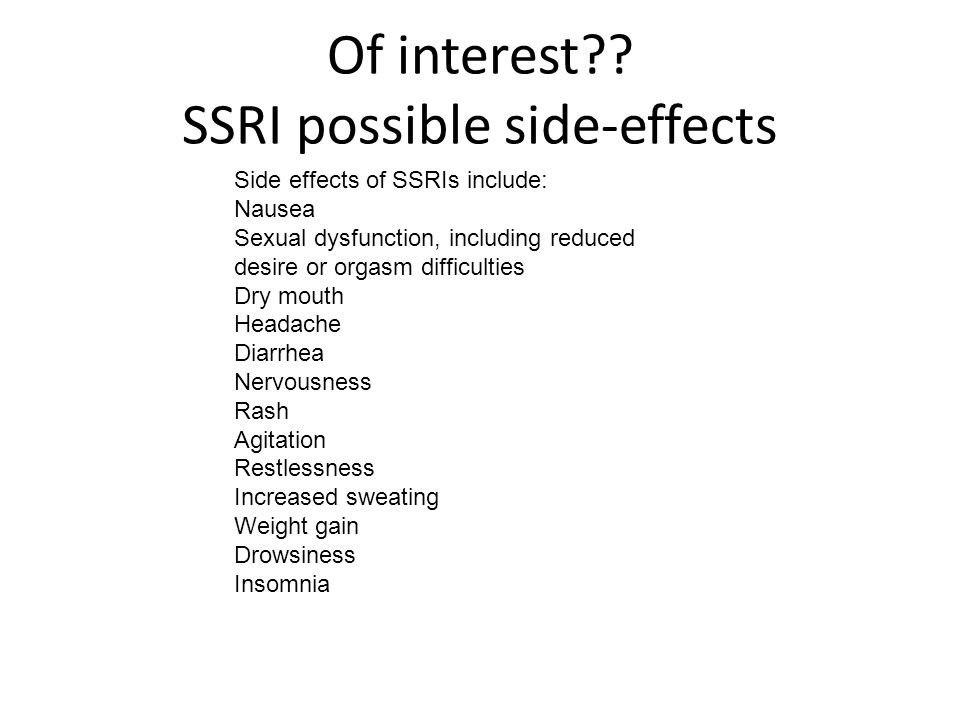 Of interest??
SSRI possible side-effects

Side effects of SSRIs include:
Nausea
Sexual dysfunction, including reduced desire or orgasm difficulties
Dry mouth
Headache
Diarrhea
Nervousness
Rash
Agitation
Restlessness
Increased sweating
Weight gain
Drowsiness
Insomnia